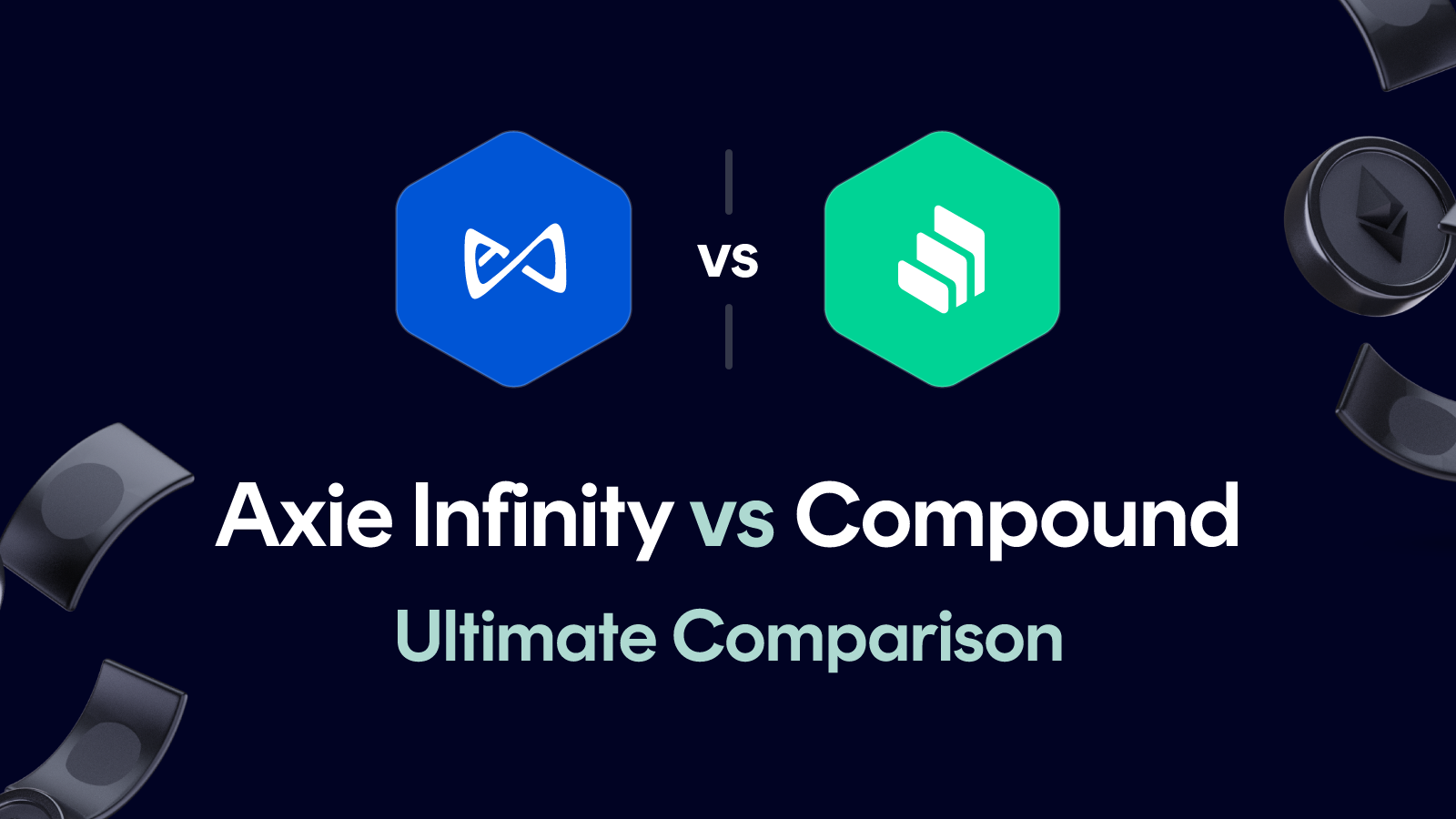 vs

Axie Infinity vs Compound

Ultimate Comparison